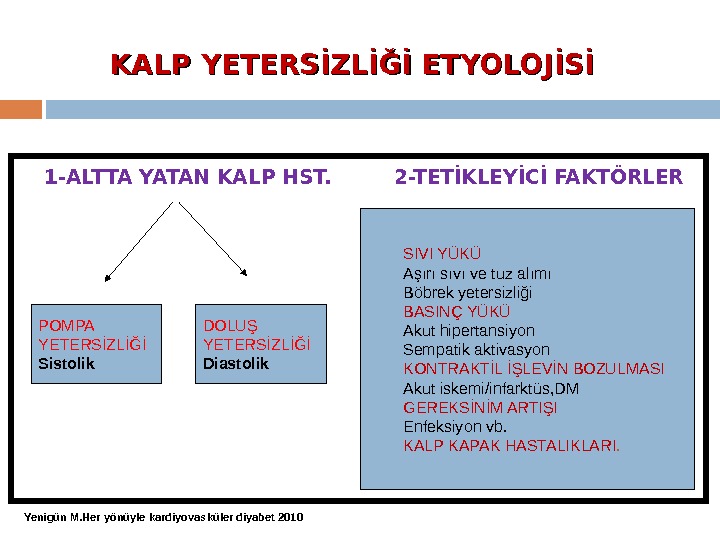 KALP YETERSİZLİĞİ ETYOLOJİSİ

1-ALTTA YATAN KALP HST.

POMPA YETERSİZLİĞİ
Sistolik

DOLUŞ YETERSİZLİĞİ
Diastolik

2-TETİKLEYİCİ FAKTÖRLER

SIVI YÜKÜ
Aşırı sıvı ve tuz alımı
Böbrek yetersizliği
BASINÇ YÜKÜ
Akut hipertansiyon
Sempatik aktivasyon
KONTRAKTİL İŞLEVİN BOZULMASI
Akut iskemi/infarktüs,DM
GEREKSİNİM ARTIŞI
Enfeksiyon vb.
KALP KAPAK HASTALIKLARI.

Yenigün M.Her yönüyle kardiyovasküler diyabet 2010